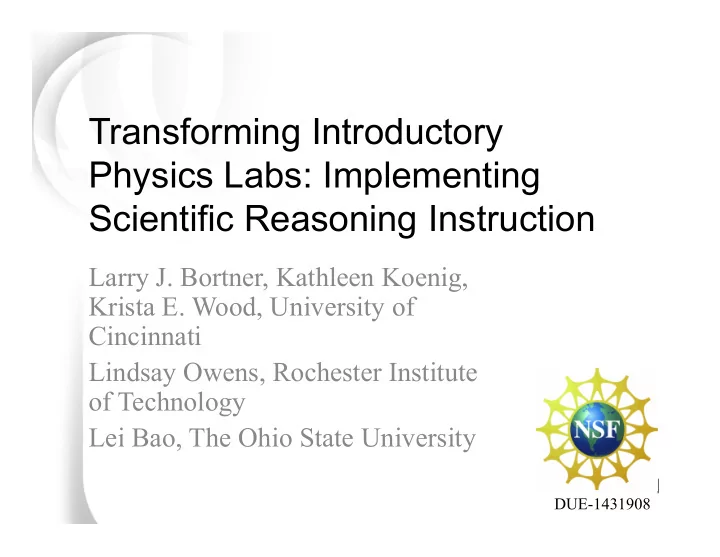 Transforming Introductory Physics Labs: Implementing Scientific Reasoning Instruction

Larry J. Bortner, Kathleen Koenig, Krista E. Wood, University of Cincinnati

Lindsay Owens, Rochester Institute of Technology

Lei Bao, The Ohio State University

NSF

DUE-1431908